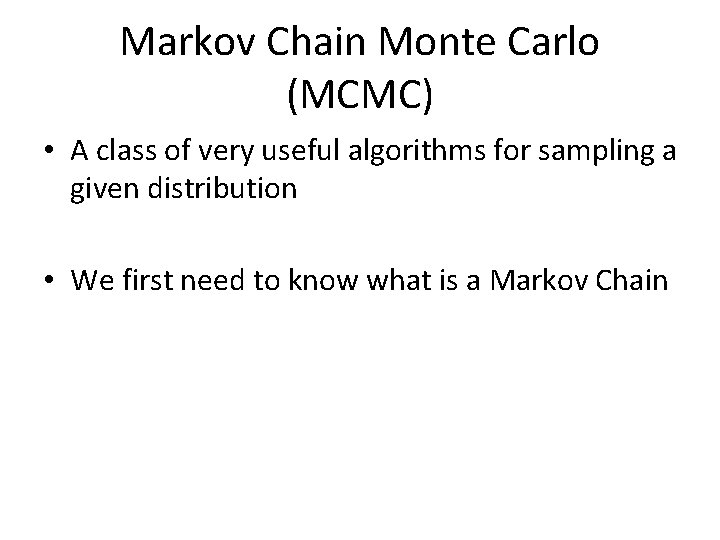 Markov Chain Monte Carlo (MCMC)

• A class of very useful algorithms for sampling a given distribution

• We first need to know what is a Markov Chain